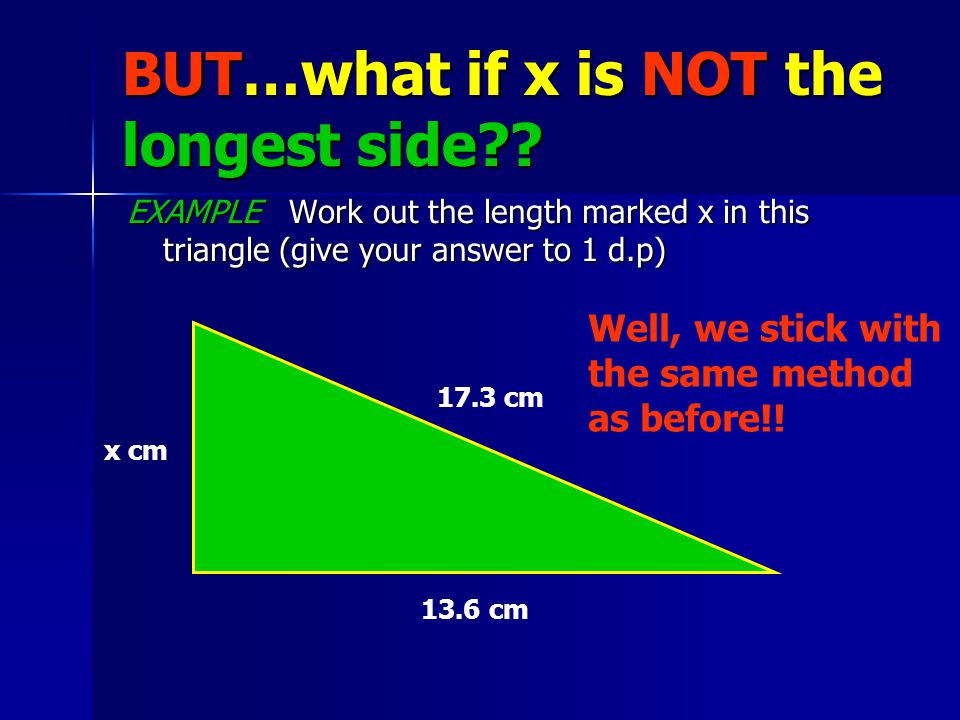 BUT…what if x is NOT the longest side??

EXAMPLE Work out the length marked x in this triangle (give your answer to 1 d.p)

Well, we stick with the same method as before!!

17.3 cm

x cm

13.6 cm